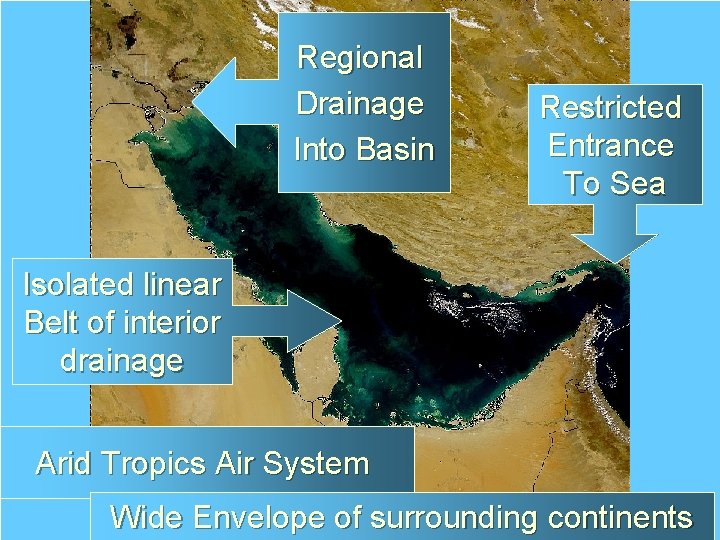 Regional Drainage Into Basin

Restricted Entrance To Sea

Isolated linear Belt of interior drainage

Arid Tropics Air System

Wide Envelope of surrounding continents